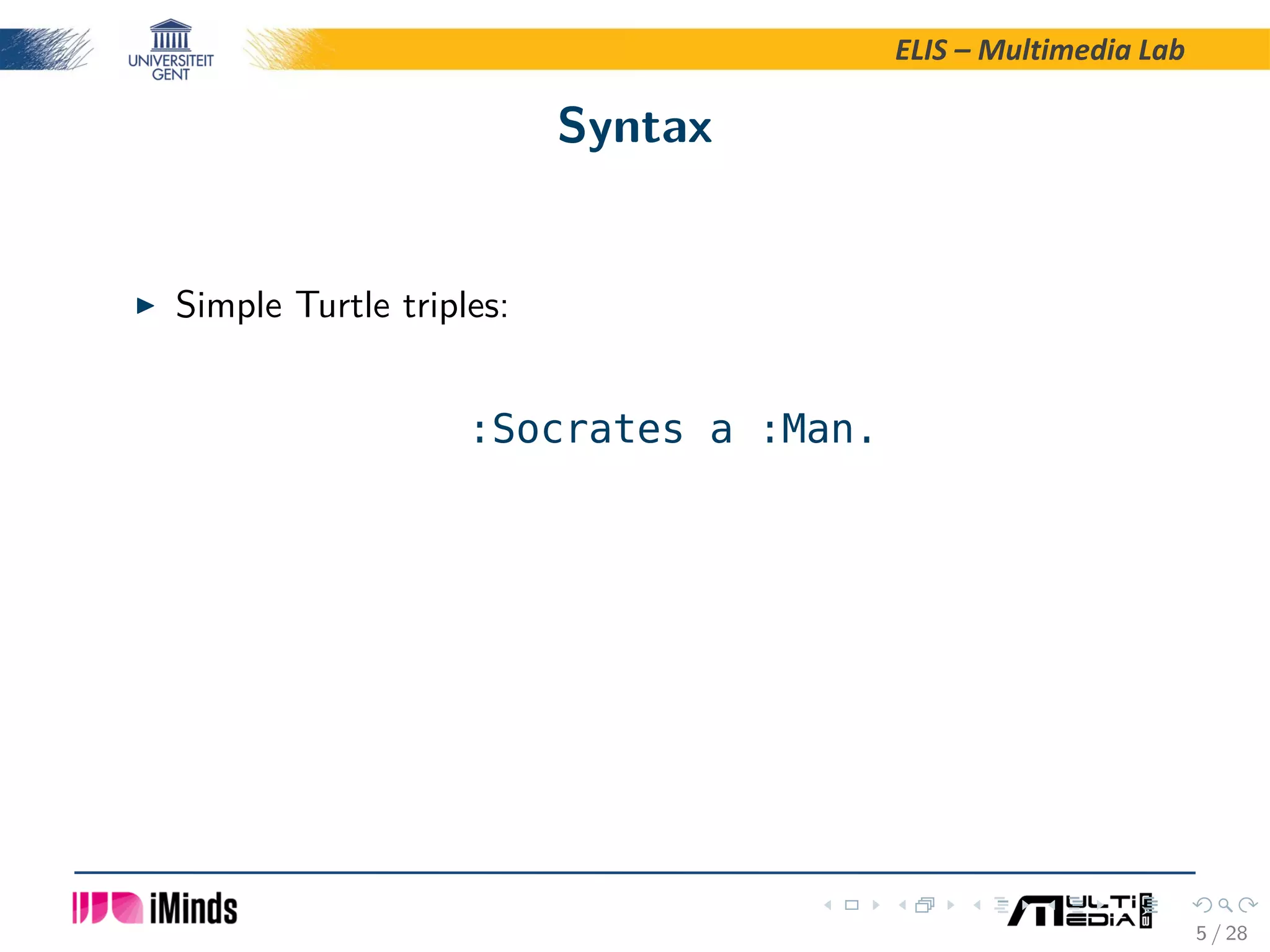 UNIVERSITEIT GENT

ELIS – Multimedia Lab

Syntax

▶ Simple Turtle triples:

:Socrates a :Man.

iMinds

MULTIMEDIA LAB

5 / 28